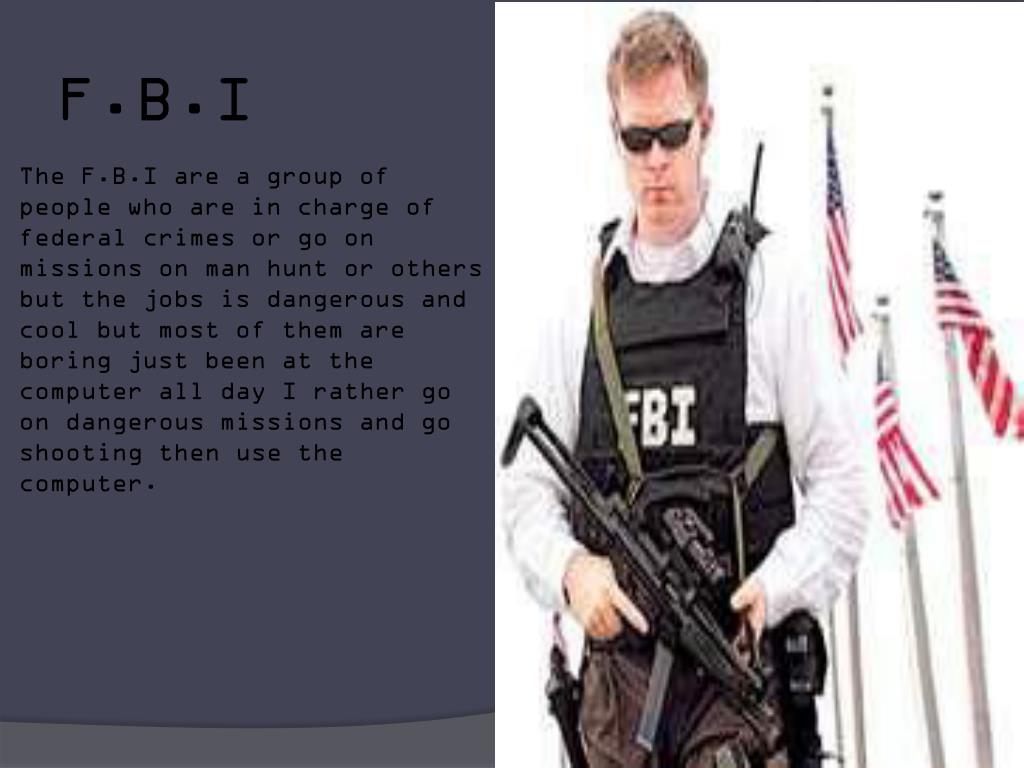 F.B.I

The F.B.I are a group of people who are in charge of federal crimes or go on missions on man hunt or others but the jobs is dangerous and cool but most of them are boring just been at the computer all day I rather go on dangerous missions and go shooting then use the computer.

FBI